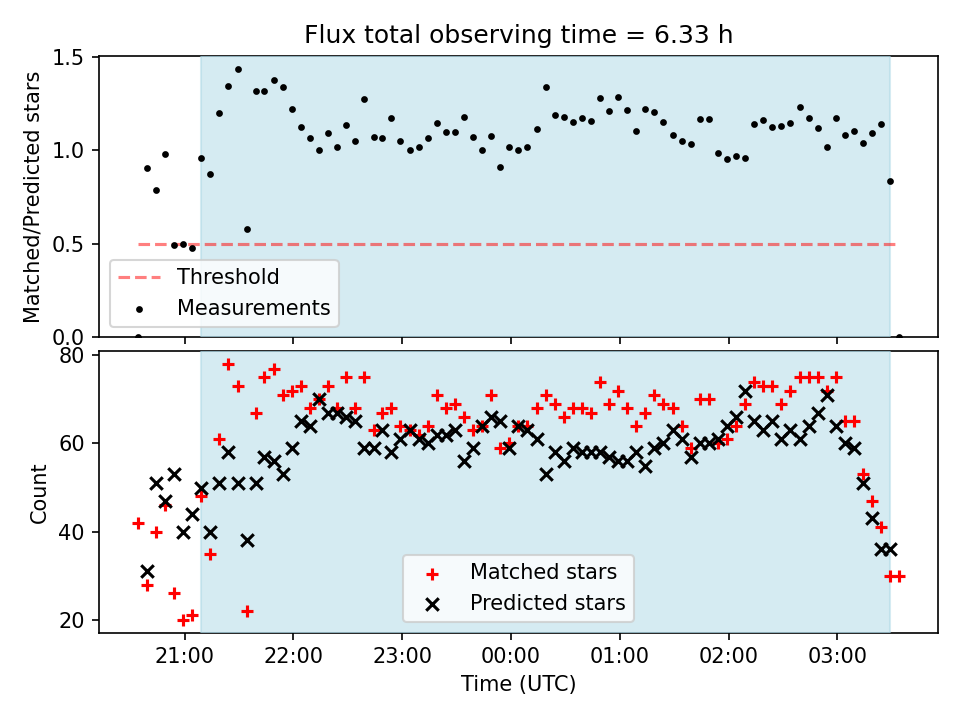 Flux total observing time = 6.33 h

Matched/Predicted stars

1.5
1.0
0.5
0.0

Threshold
Measurements

Count

80
60
40
20

Matched stars
Predicted stars

21:00
22:00
23:00
00:00
01:00
02:00
03:00

Time (UTC)